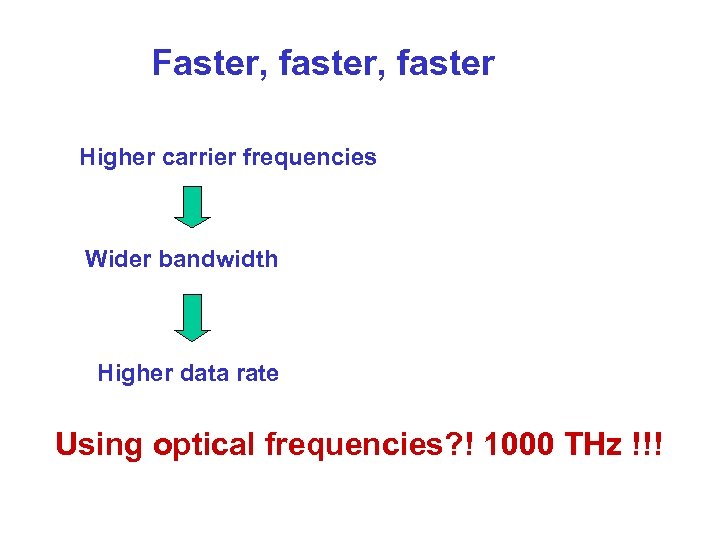 Faster, faster, faster

Higher carrier frequencies

Wider bandwidth

Higher data rate

Using optical frequencies?! 1000 THz !!!